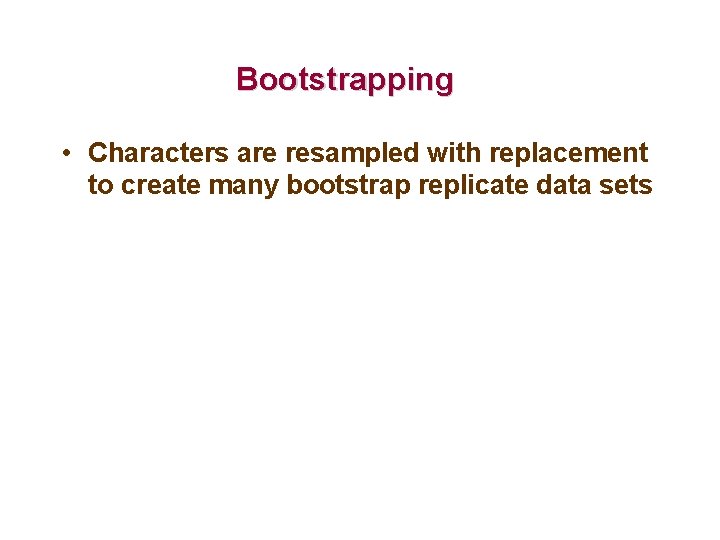 Bootstrapping

• Characters are resampled with replacement to create many bootstrap replicate data sets